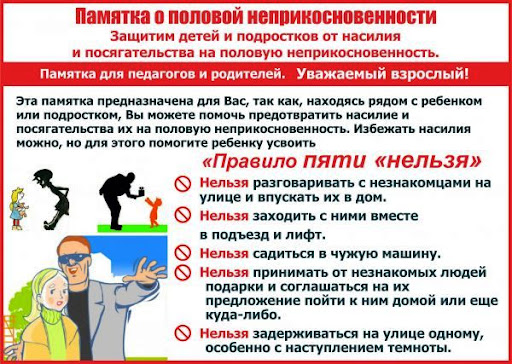 Памятка о половой неприкосновенности

Защитим детей и подростков от насилия и посягательства на половую неприкосновенность.

Памятка для педагогов и родителей. Уважаемый взрослый!

Эта памятка предназначена для Вас, так как, находясь рядом с ребенком или подростком, Вы можете помочь предотвратить насилие и посягательства их на половую неприкосновенность. Избежать насилия можно, но для этого помогите ребенку усвоить

«Правило пяти «нельзя»

Нельзя разговаривать с незнакомцами на улице и впускать их в дом.

Нельзя заходить с ними вместе в подъезд и лифт.

Нельзя садиться в чужую машину.

Нельзя принимать от незнакомых людей подарки и соглашаться на их предложение пойти к ним домой или еще куда-либо.

Нельзя задерживаться на улице одному, особенно с наступлением темноты.